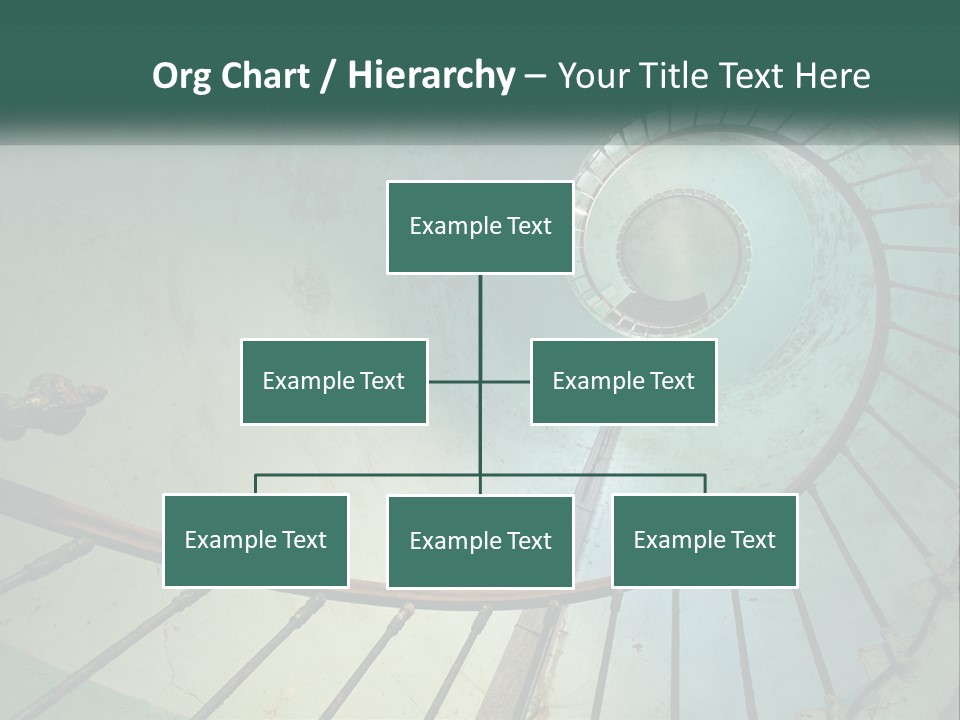 Org Chart / Hierarchy – Your Title Text Here

Example Text

Example Text

Example Text

Example Text

Example Text

Example Text